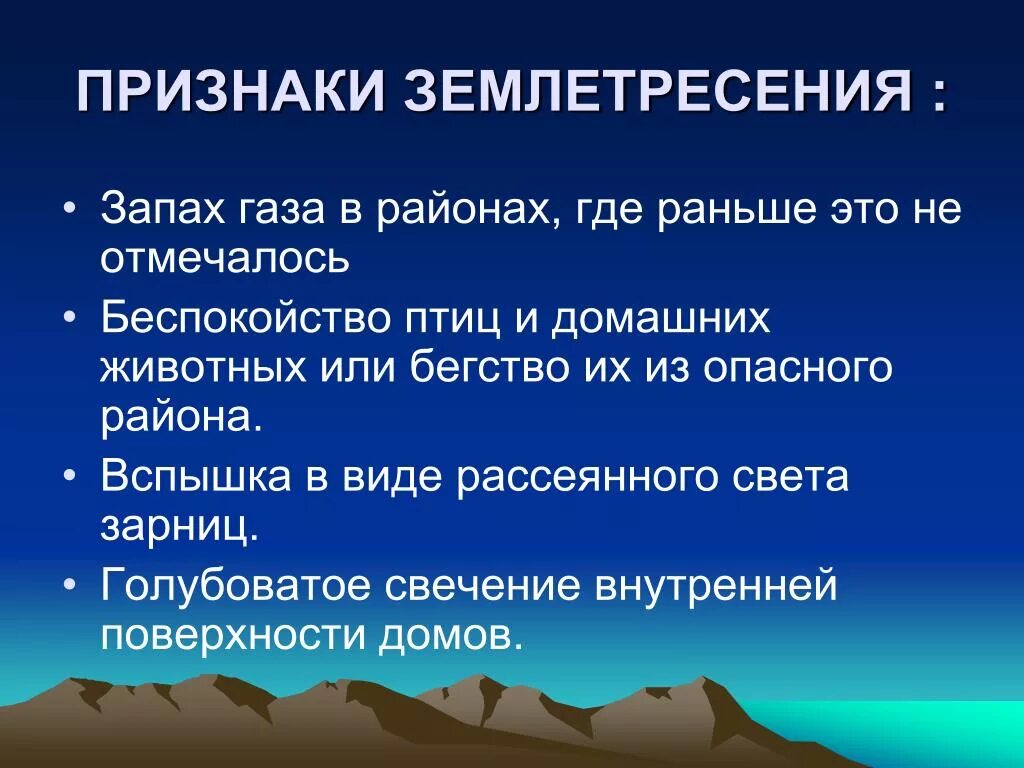 ПРИЗНАКИ ЗЕМЛЕТРЕСЕНИЯ :

• Запах газа в районах, где раньше это не отмечалось
• Беспокойство птиц и домашних животных или бегство их из опасного района.
• Вспышка в виде рассеянного света зарниц.
• Голубоватое свечение внутренней поверхности домов.